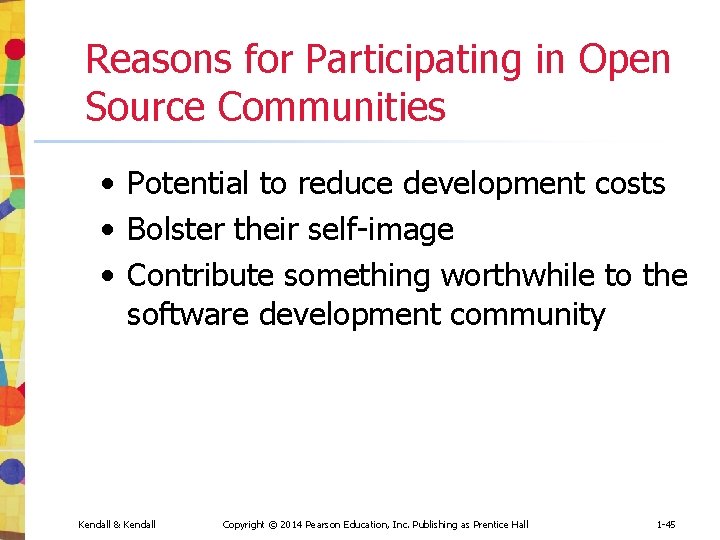 Reasons for Participating in Open Source Communities

• Potential to reduce development costs
• Bolster their self-image
• Contribute something worthwhile to the software development community

Kendall & Kendall    Copyright © 2014 Pearson Education, Inc. Publishing as Prentice Hall    1-45